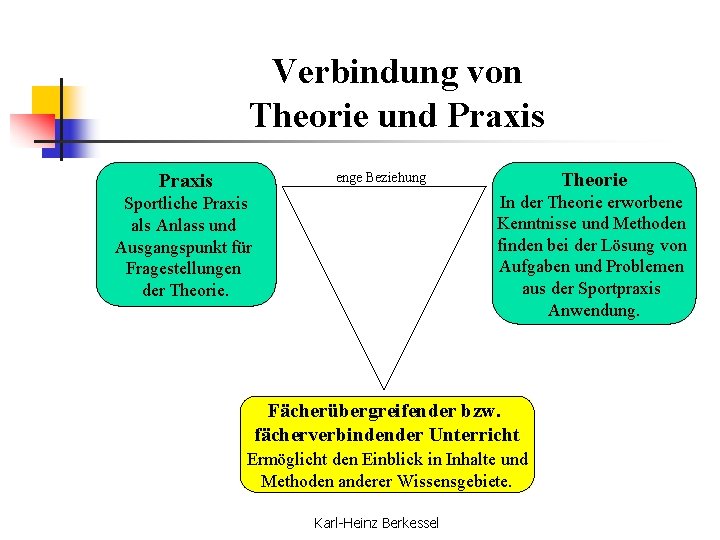 Verbindung von Theorie und Praxis

Praxis
Sportliche Praxis als Anlass und Ausgangspunkt für Fragestellungen der Theorie.

enge Beziehung

Theorie
In der Theorie erworbene Kenntnisse und Methoden finden bei der Lösung von Aufgaben und Problemen aus der Sportpraxis Anwendung.

Fächerübergreifender bzw. fächerverbindender Unterricht
Ermöglicht den Einblick in Inhalte und Methoden anderer Wissensgebiete.

Karl-Heinz Berkessel